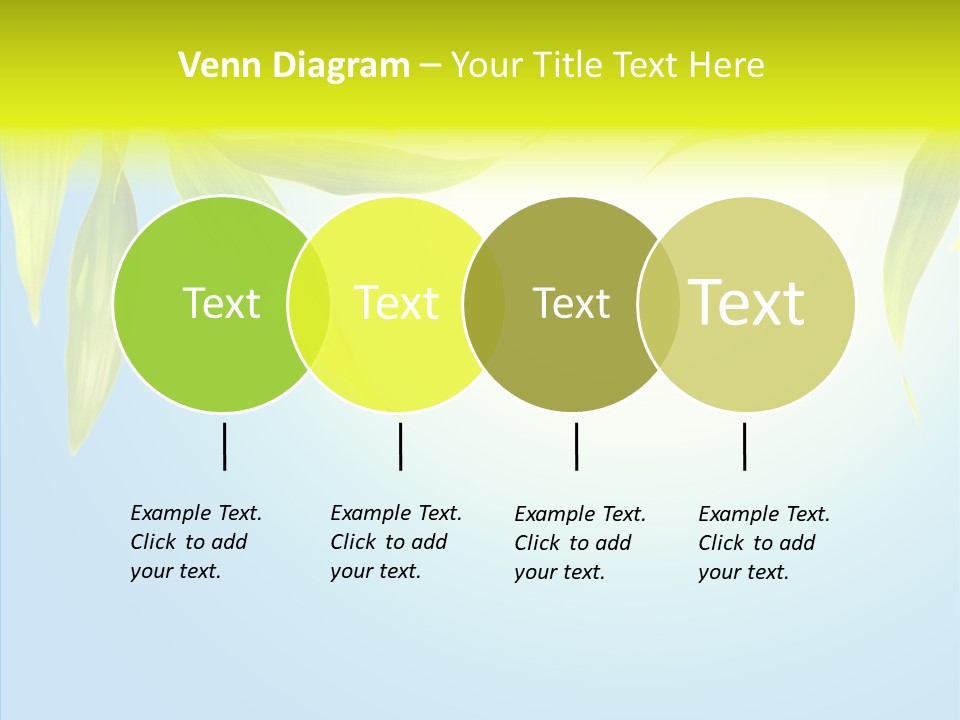 Venn Diagram – Your Title Text Here

Text

Text

Text

Text

Example Text. Click to add your text.

Example Text. Click to add your text.

Example Text. Click to add your text.

Example Text. Click to add your text.